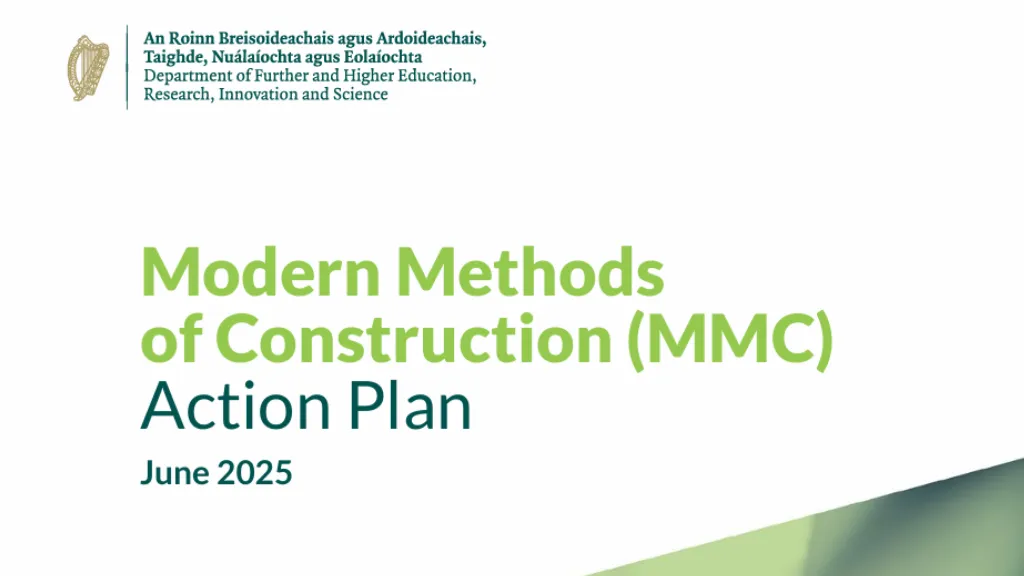 An Roinn Breisoideachais agus Ardoideachais, Taighde, Nuálaíochta agus Eolaíochta
Department of Further and Higher Education, Research, Innovation and Science

Modern Methods of Construction (MMC) Action Plan

June 2025